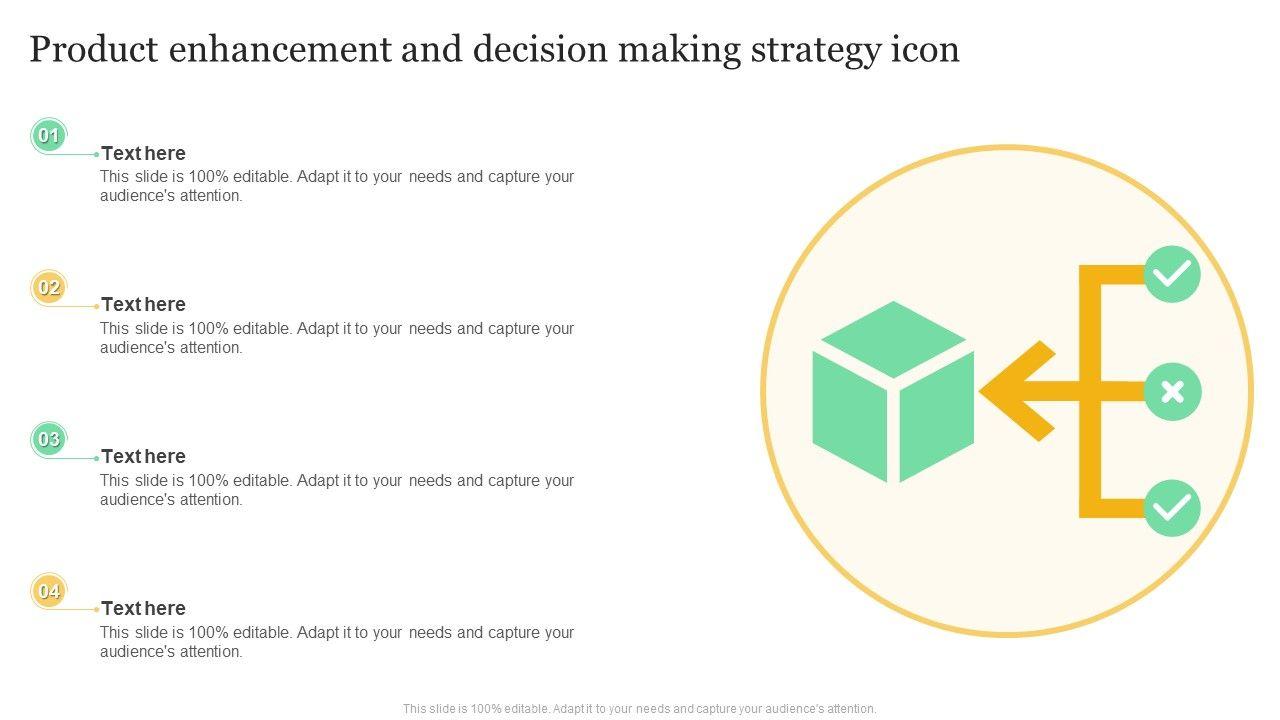 Product enhancement and decision making strategy icon

01
Text here
This slide is 100% editable. Adapt it to your needs and capture your audience's attention.

02
Text here
This slide is 100% editable. Adapt it to your needs and capture your audience's attention.

03
Text here
This slide is 100% editable. Adapt it to your needs and capture your audience's attention.

04
Text here
This slide is 100% editable. Adapt it to your needs and capture your audience's attention.

This slide is 100% editable. Adapt it to your needs and capture your audience's attention.